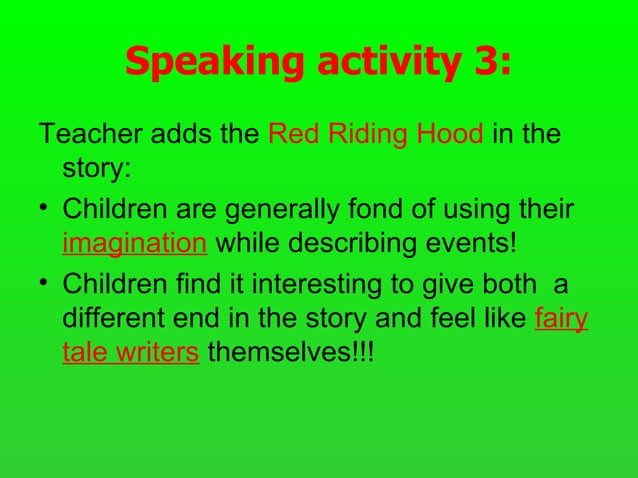 Speaking activity 3:

Teacher adds the Red Riding Hood in the story:

• Children are generally fond of using their imagination while describing events!

• Children find it interesting to give both a different end in the story and feel like fairy tale writers themselves!!!